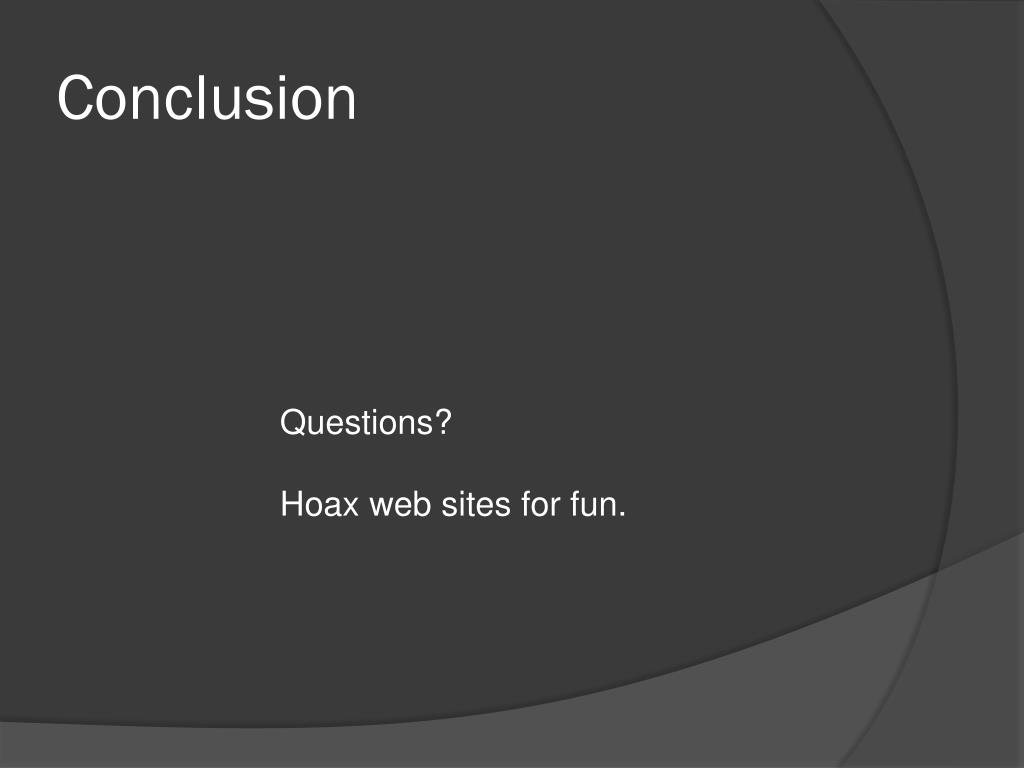 Conclusion

Questions?

Hoax web sites for fun.